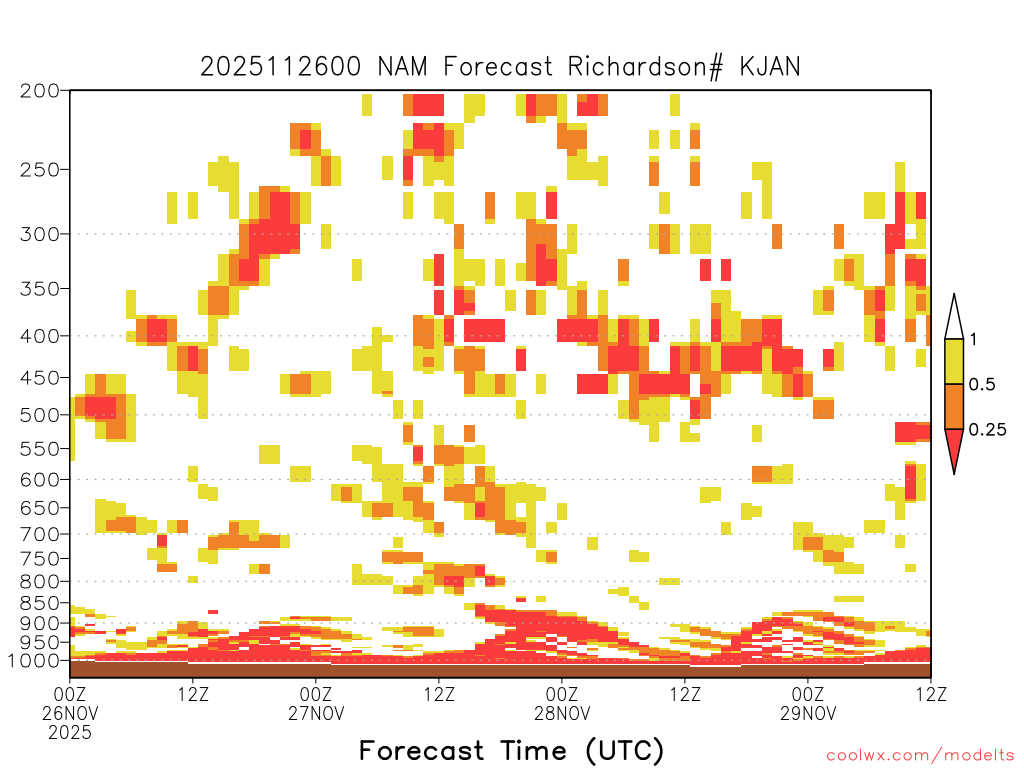 2025112600 NAM Forecast Richardson# KJAN

200
250
300
350
400
450
500
550
600
650
700
750
800
850
900
950
1000

1
0.5
0.25

00Z 26NOV 2025
12Z
00Z 27NOV
12Z
00Z 28NOV
12Z
00Z 29NOV
12Z

Forecast Time (UTC)

coolwx.com/modelts